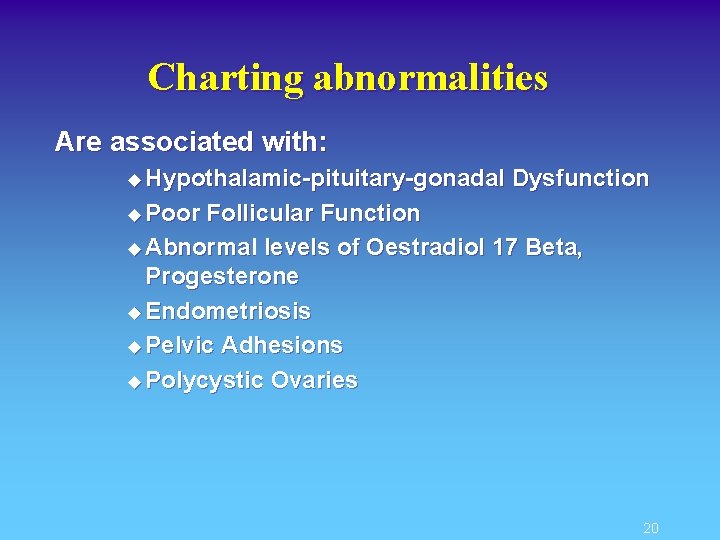 Charting abnormalities

Are associated with:

◆ Hypothalamic-pituitary-gonadal Dysfunction
◆ Poor Follicular Function
◆ Abnormal levels of Oestradiol 17 Beta, Progesterone
◆ Endometriosis
◆ Pelvic Adhesions
◆ Polycystic Ovaries

20